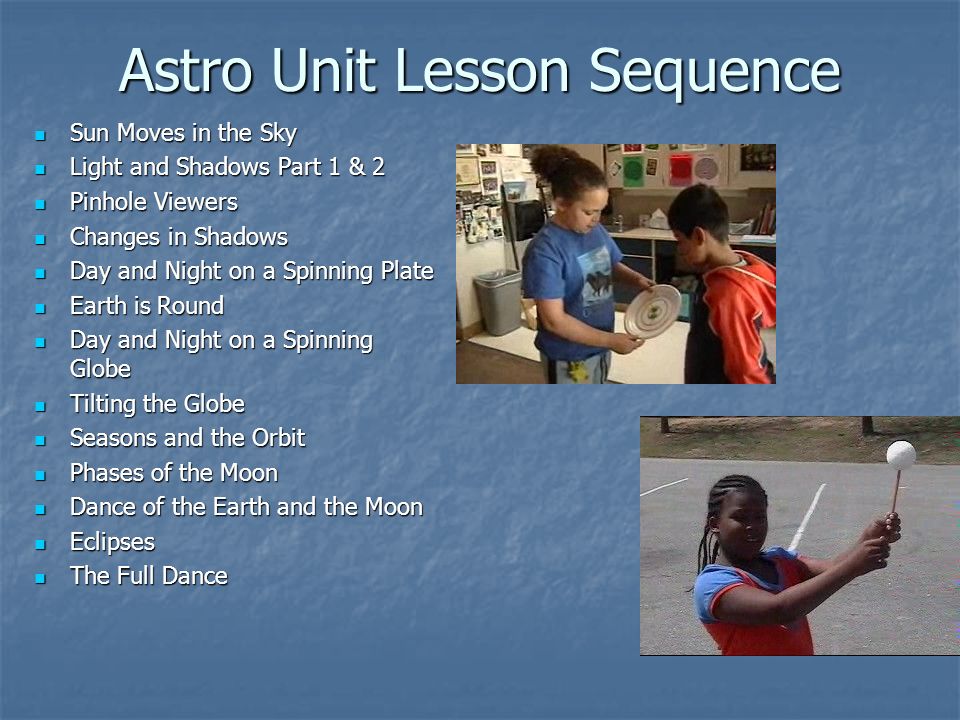 Astro Unit Lesson Sequence

- Sun Moves in the Sky
- Light and Shadows Part 1 & 2
- Pinhole Viewers
- Changes in Shadows
- Day and Night on a Spinning Plate
- Earth is Round
- Day and Night on a Spinning Globe
- Tilting the Globe
- Seasons and the Orbit
- Phases of the Moon
- Dance of the Earth and the Moon
- Eclipses
- The Full Dance